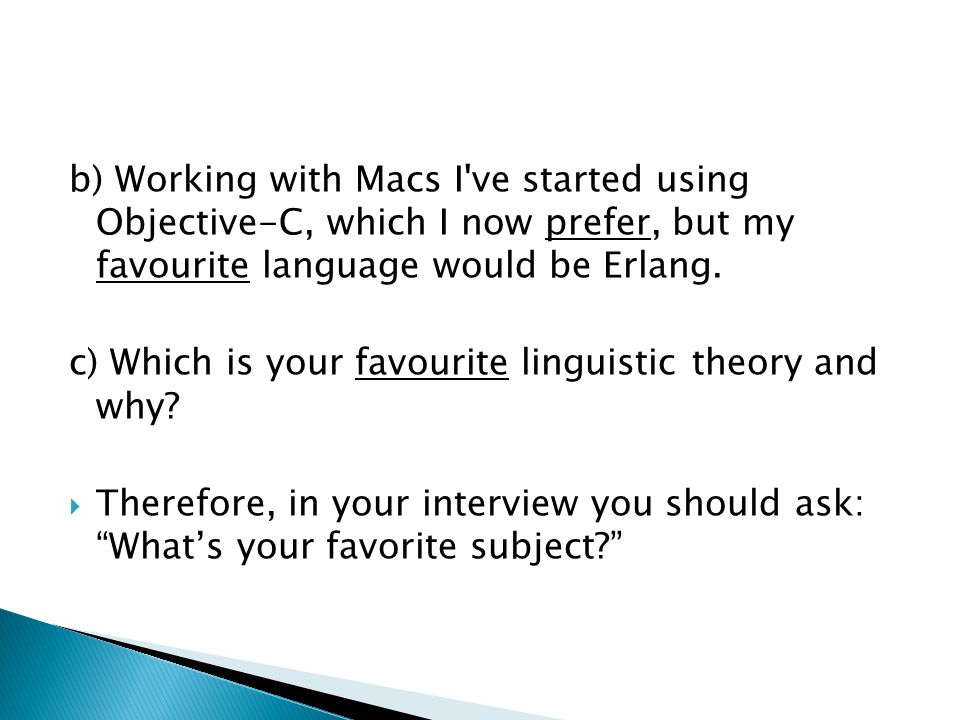 b) Working with Macs I've started using Objective-C, which I now prefer, but my favourite language would be Erlang.

c) Which is your favourite linguistic theory and why?

Therefore, in your interview you should ask: “What’s your favorite subject?”